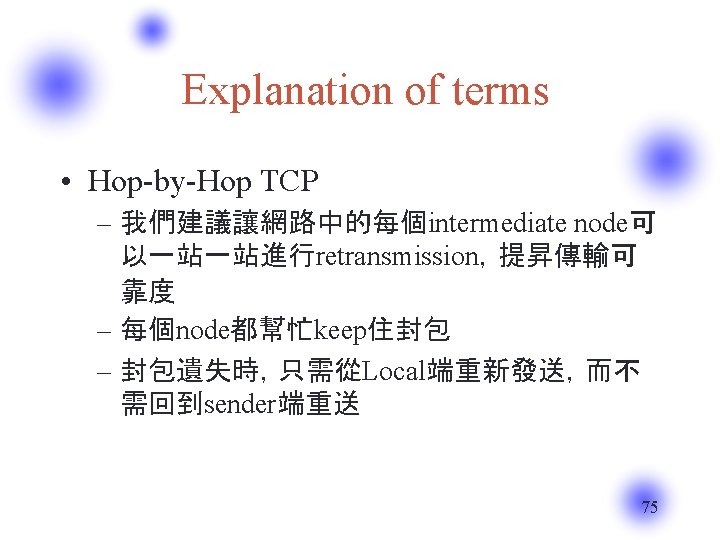 Explanation of terms

• Hop-by-Hop TCP
– 我們建議讓網路中的每個intermediate node可以一站一站進行retransmission, 提昇傳輸可靠度
– 每個node都幫忙keep住封包
– 封包遺失時, 只需從Local端重新發送, 而不需回到sender端重送

75